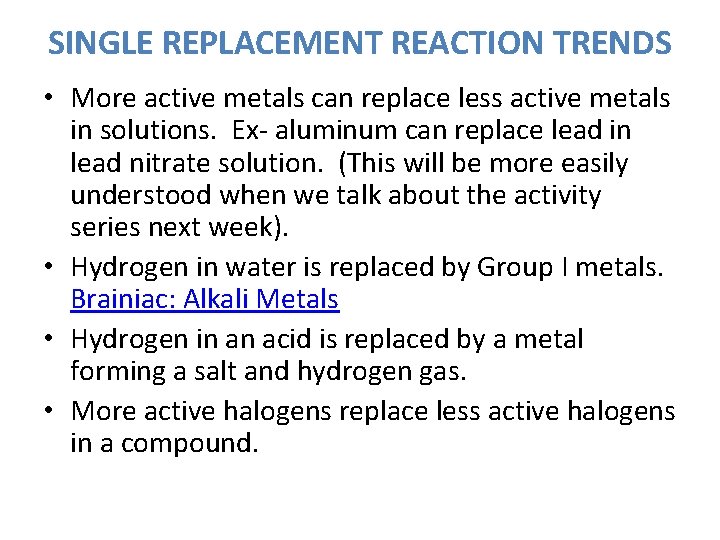 SINGLE REPLACEMENT REACTION TRENDS

• More active metals can replace less active metals in solutions. Ex- aluminum can replace lead in lead nitrate solution. (This will be more easily understood when we talk about the activity series next week).

• Hydrogen in water is replaced by Group I metals. Brainiac: Alkali Metals

• Hydrogen in an acid is replaced by a metal forming a salt and hydrogen gas.

• More active halogens replace less active halogens in a compound.